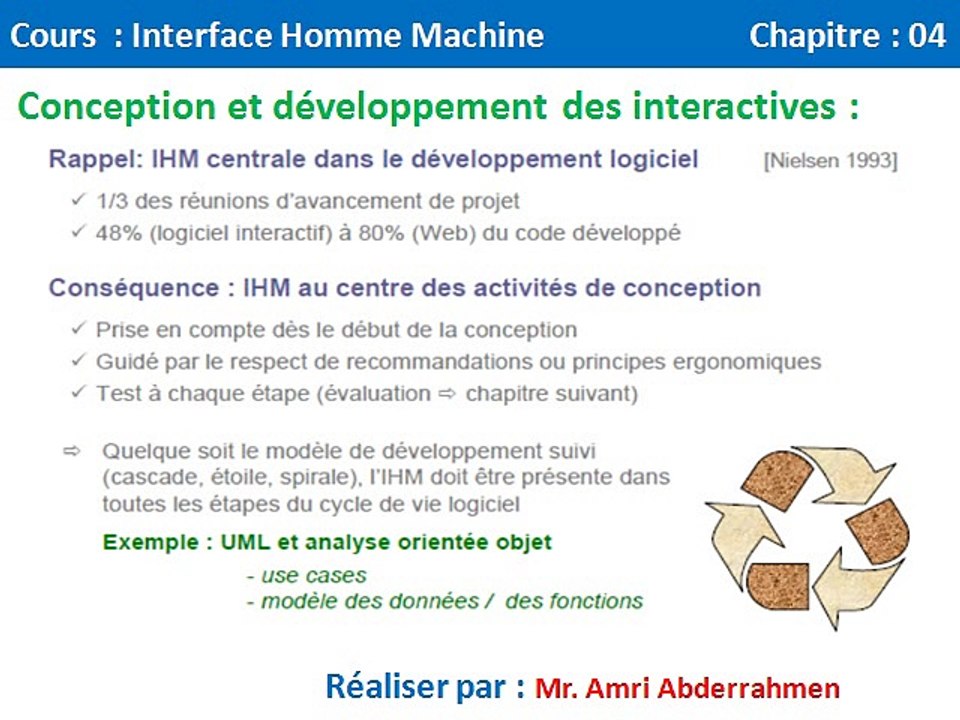 Cours : Interface Homme Machine

Chapitre : 04

Conception et développement des interactives :

Rappel: IHM centrale dans le développement logiciel [Nielsen 1993]

✓ 1/3 des réunions d'avancement de projet
✓ 48% (logiciel interactif) à 80% (Web) du code développé

Conséquence : IHM au centre des activités de conception

✓ Prise en compte dès le début de la conception
✓ Guidé par le respect de recommandations ou principes ergonomiques
✓ Test à chaque étape (évaluation ⇨ chapitre suivant)

⇨ Quelque soit le modèle de développement suivi (cascade, étoile, spirale), l'IHM doit être présente dans toutes les étapes du cycle de vie logiciel

Exemple : UML et analyse orientée objet
- use cases
- modèle des données / des fonctions

Réaliser par : Mr. Amri Abderrahmen